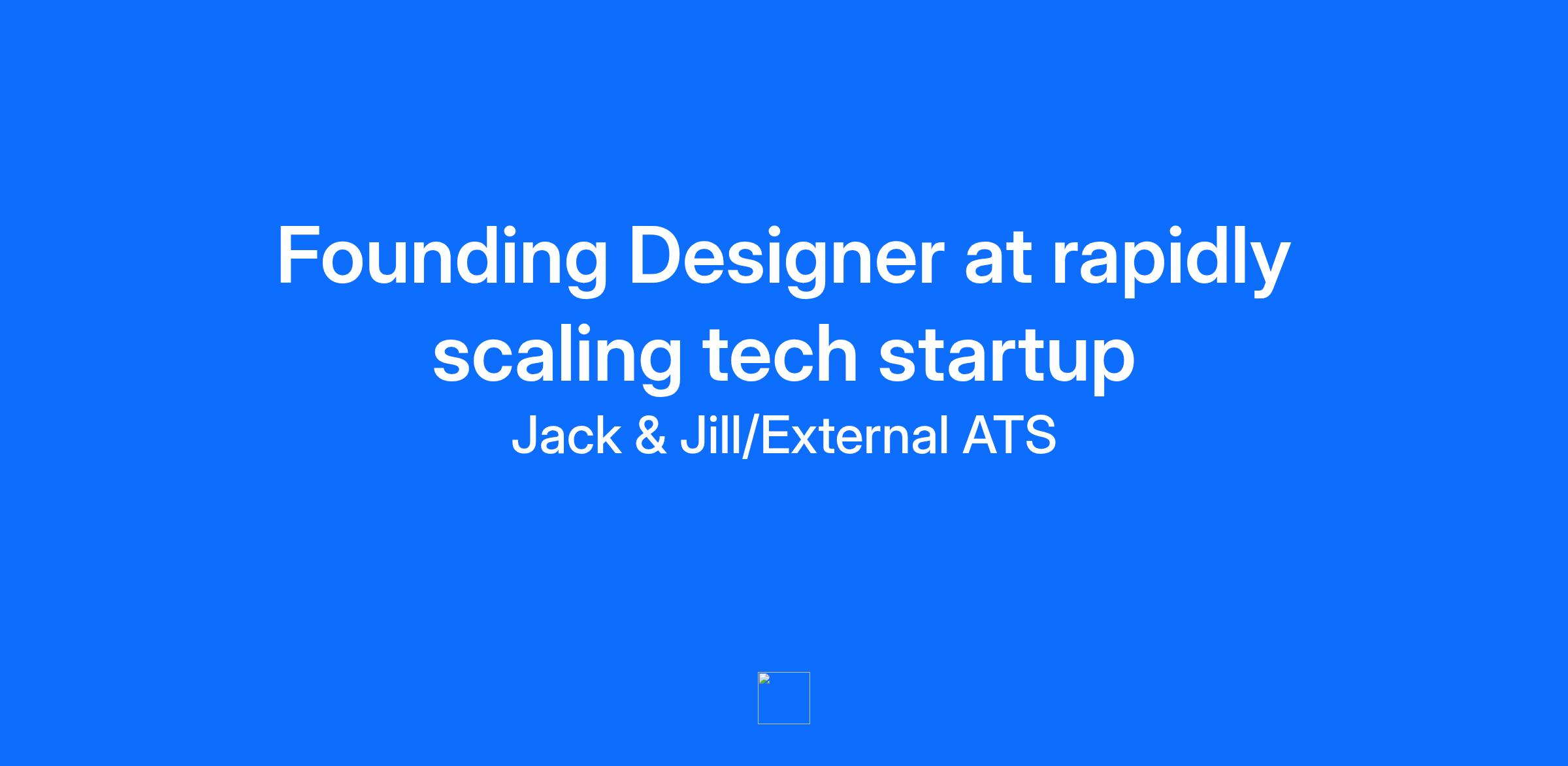 Founding Designer at rapidly scaling tech startup

Jack & Jill/External ATS